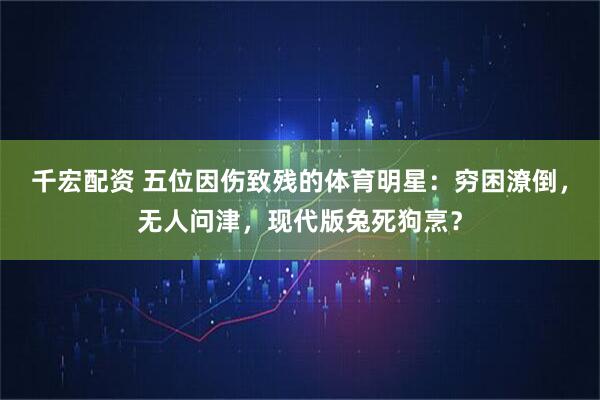 千宏配资 五位因伤致残的体育明星：穷困潦倒，无人问津，现代版兔死狗烹？